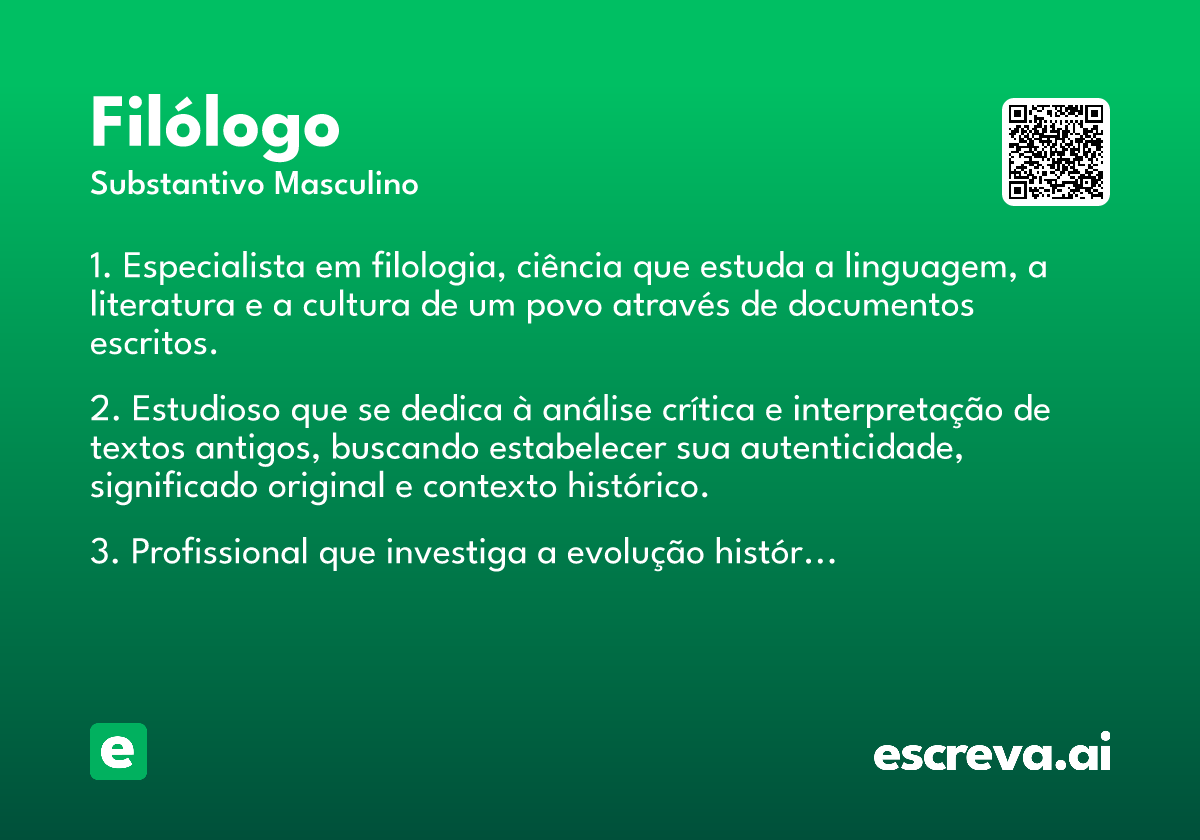 Filólogo
Substantivo Masculino

1. Especialista em filologia, ciência que estuda a linguagem, a literatura e a cultura de um povo através de documentos escritos.

2. Estudioso que se dedica à análise crítica e interpretação de textos antigos, buscando estabelecer sua autenticidade, significado original e contexto histórico.

3. Profissional que investiga a evolução histór…

e

escreva.ai